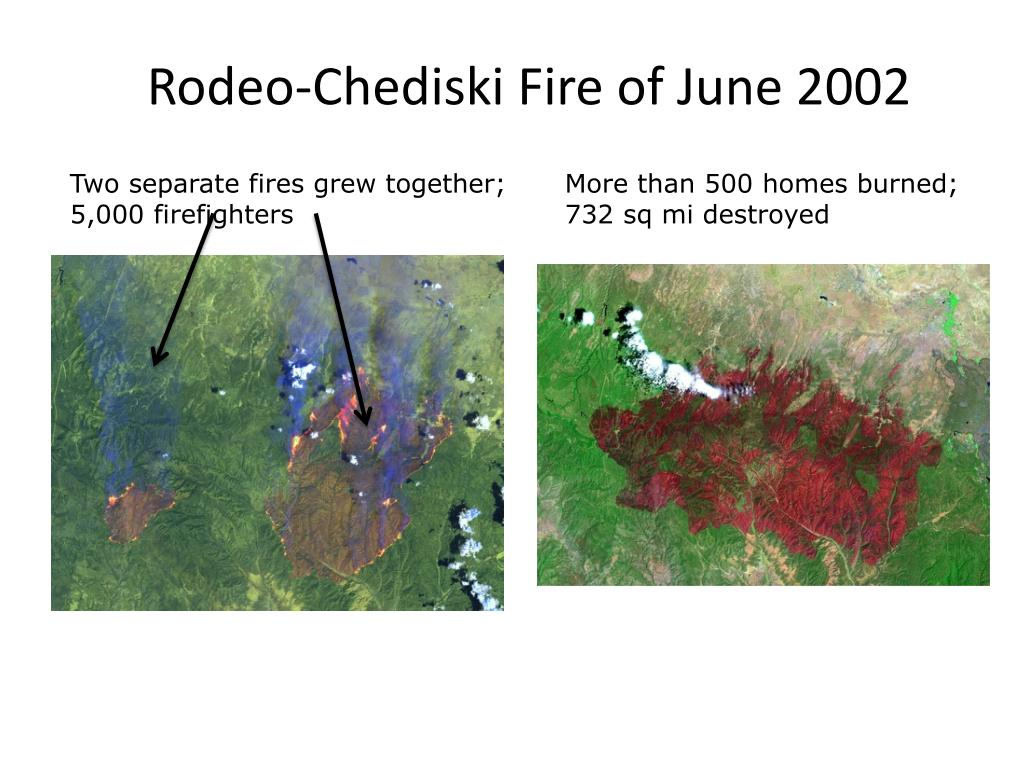 Rodeo-Chediski Fire of June 2002

Two separate fires grew together; 5,000 firefighters

More than 500 homes burned; 732 sq mi destroyed